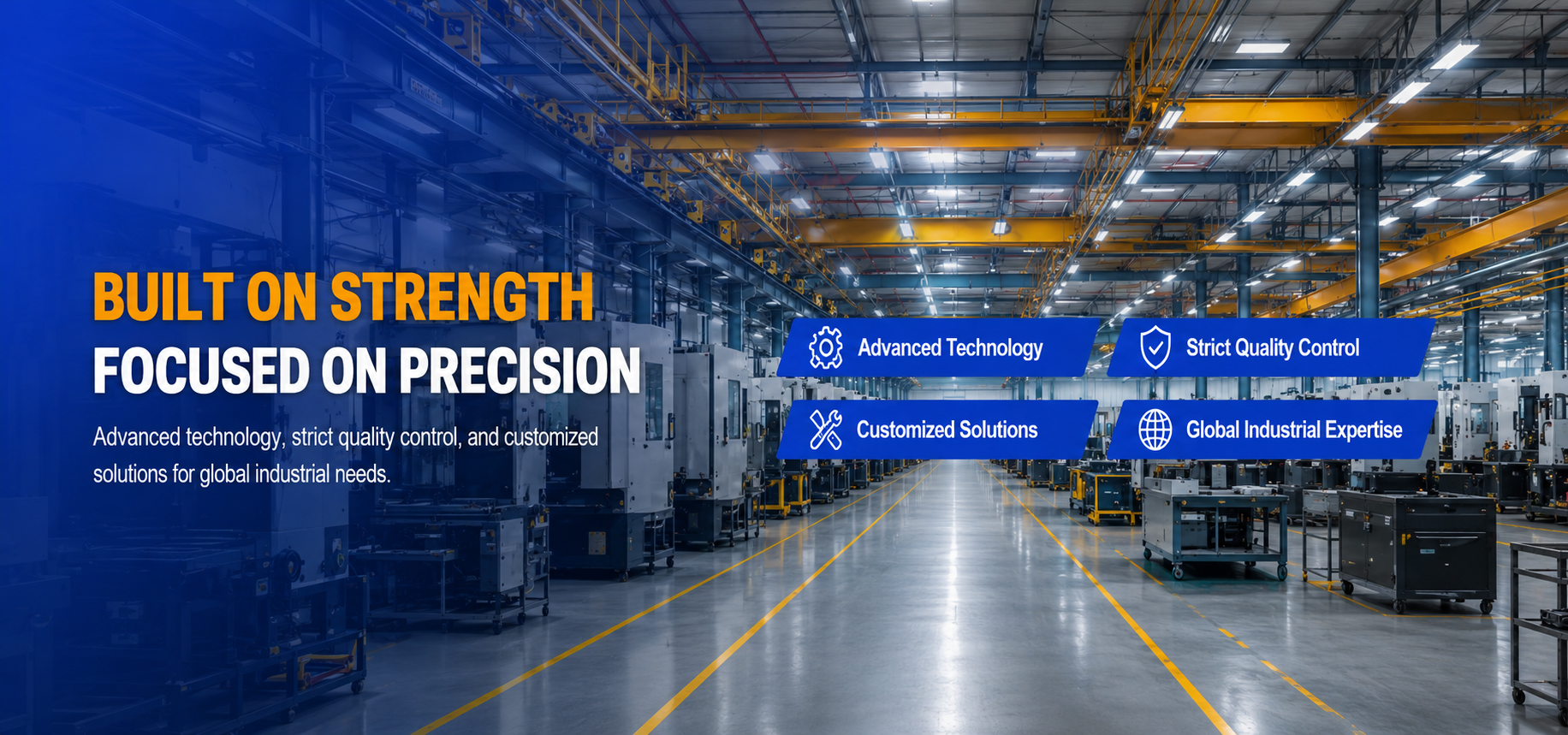 BUILT ON STRENGTH
FOCUSED ON PRECISION

Advanced technology, strict quality control, and customized solutions for global industrial needs.

Advanced Technology

Strict Quality Control

Customized Solutions

Global Industrial Expertise